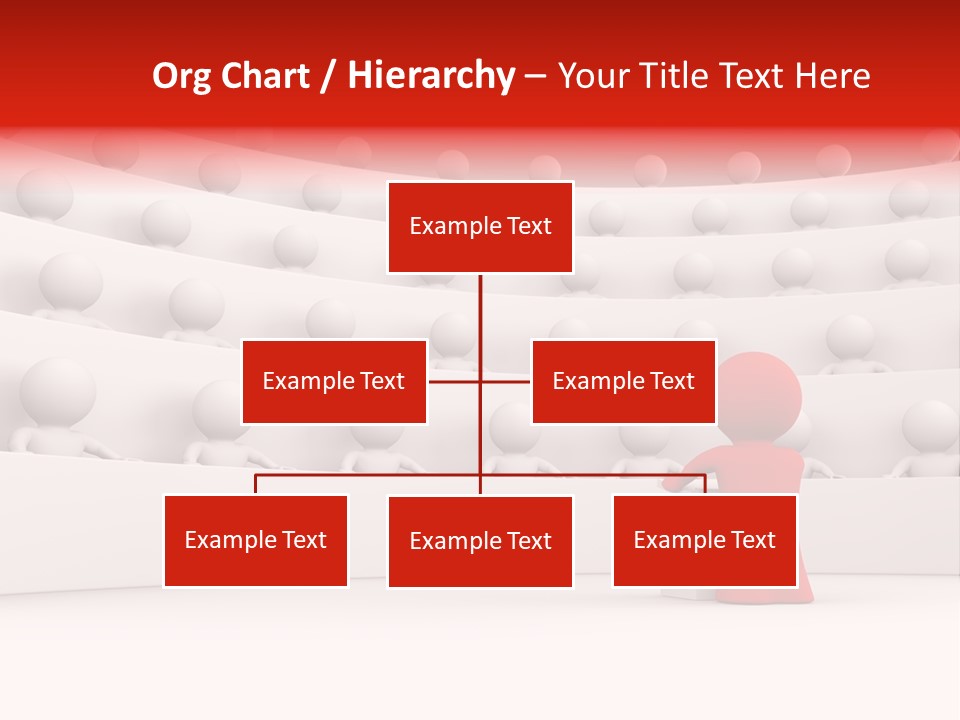 Org Chart / Hierarchy – Your Title Text Here

Example Text

Example Text

Example Text

Example Text

Example Text

Example Text